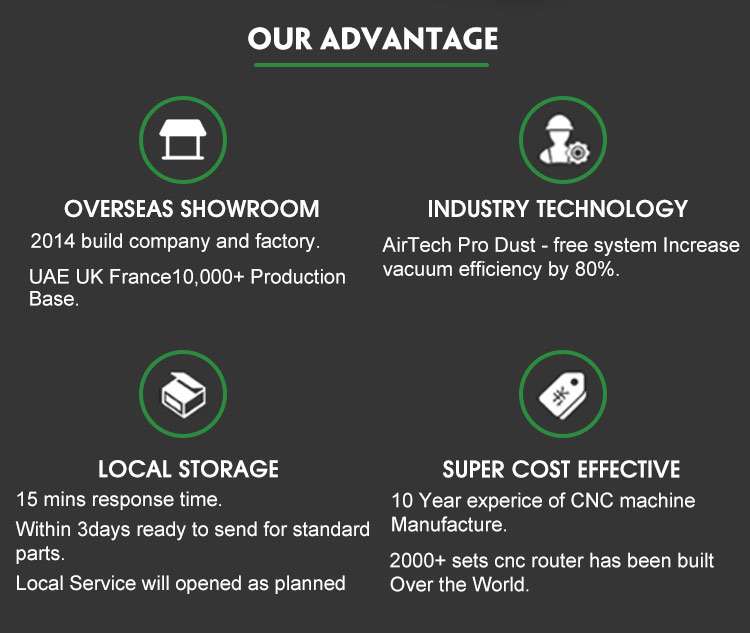 OUR ADVANTAGE

OVERSEAS SHOWROOM

2014 build company and factory.

UAE UK France10,000+ Production Base.

INDUSTRY TECHNOLOGY

AirTech Pro Dust - free system Increase vacuum efficiency by 80%.

LOCAL STORAGE

15 mins response time.

Within 3days ready to send for standard parts.

Local Service will opened as planned

SUPER COST EFFECTIVE

10 Year experice of CNC machine Manufacture.

2000+ sets cnc router has been built Over the World.